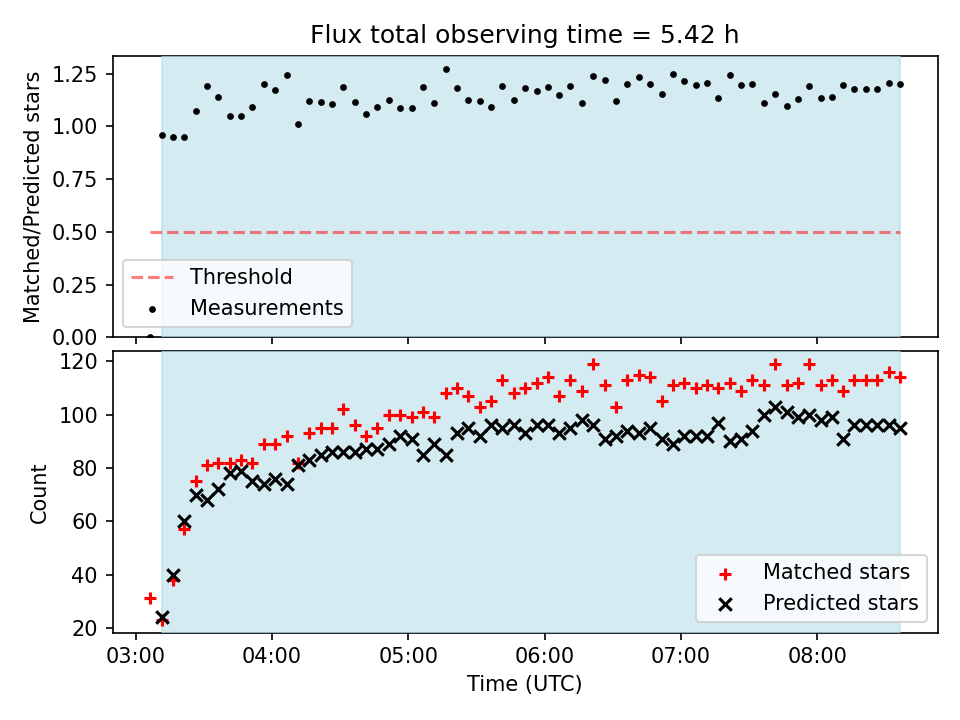 Flux total observing time = 5.42 h

Matched/Predicted stars

1.25
1.00
0.75
0.50
0.25
0.00

Threshold
Measurements

Count

120
100
80
60
40
20

Matched stars
Predicted stars

03:00
04:00
05:00
06:00
07:00
08:00

Time (UTC)